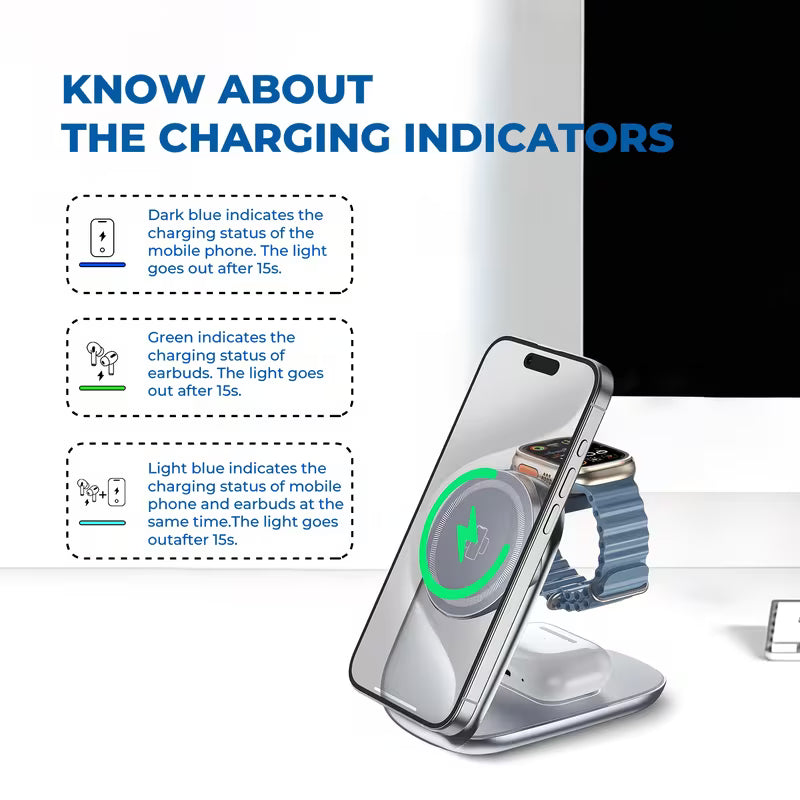 KNOW ABOUT
THE CHARGING INDICATORS

Dark blue indicates the charging status of the mobile phone. The light goes out after 15s.

Green indicates the charging status of earbuds. The light goes out after 15s.

Light blue indicates the charging status of mobile phone and earbuds at the same time.The light goes outafter 15s.